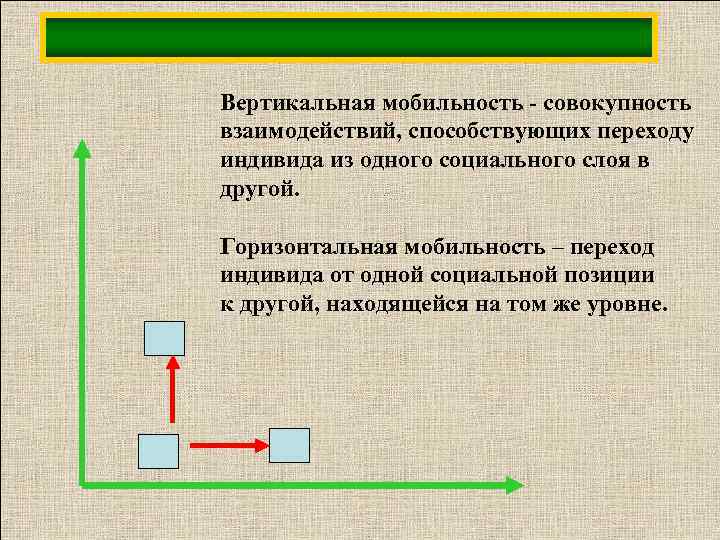 Вертикальная мобильность - совокупность взаимодействий, способствующих переходу индивида из одного социального слоя в другой.

Горизонтальная мобильность – переход индивида от одной социальной позиции к другой, находящейся на том же уровне.